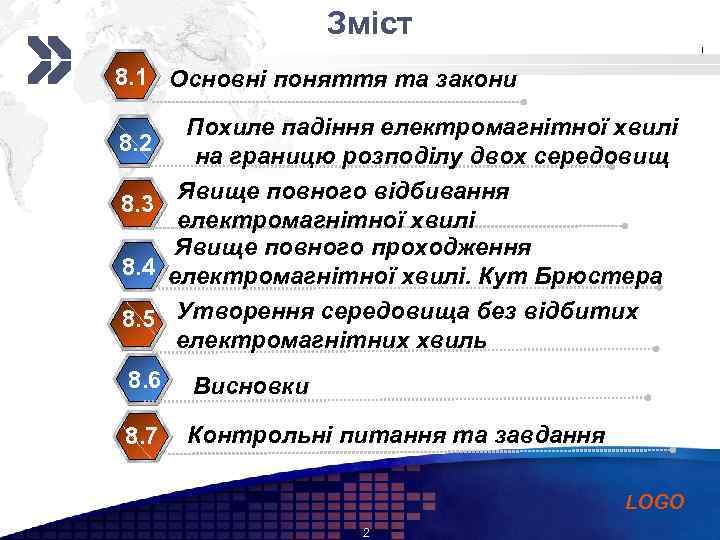 Зміст

8.1 Основні поняття та закони

8.2 Похиле падіння електромагнітної хвилі на границю розподілу двох середовищ

8.3 Явище повного відбивання електромагнітної хвилі

8.4 Явище повного проходження електромагнітної хвилі. Кут Брюстера

8.5 Утворення середовища без відбитих електромагнітних хвиль

8.6 Висновки

8.7 Контрольні питання та завдання

LOGO

2